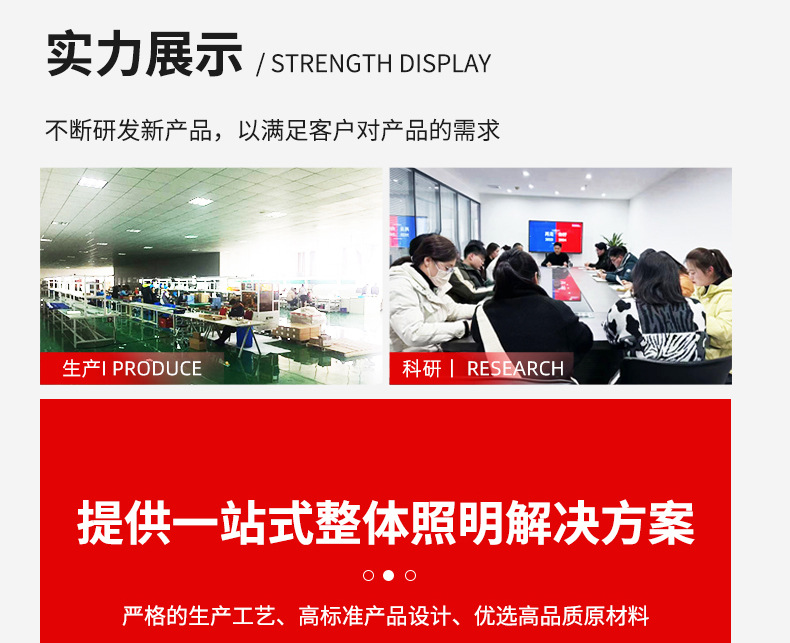 实力展示 / STRENGTH DISPLAY

不断研发新产品，以满足客户对产品的需求

生产| PRODUCE

科研 | RESEARCH

提供一站式整体照明解决方案

严格的生产工艺、高标准产品设计、优选高品质原材料